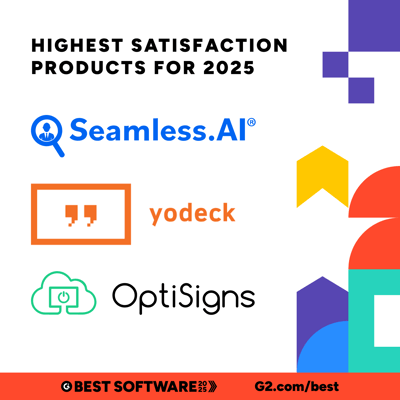 HIGHEST SATISFACTION PRODUCTS FOR 2025

Seamless.AI®

yodeck

OptiSigns

BEST SOFTWARE 2025

G2.com/best